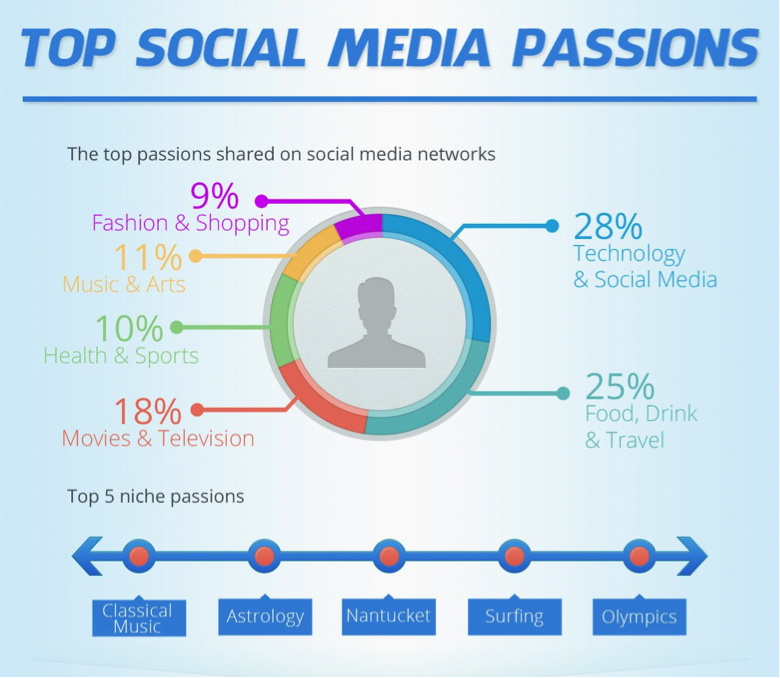 TOP SOCIAL MEDIA PASSIONS

The top passions shared on social media networks

9%
Fashion & Shopping

11%
Music & Arts

10%
Health & Sports

18%
Movies & Television

28%
Technology & Social Media

25%
Food, Drink & Travel

Top 5 niche passions

Classical Music

Astrology

Nantucket

Surfing

Olympics